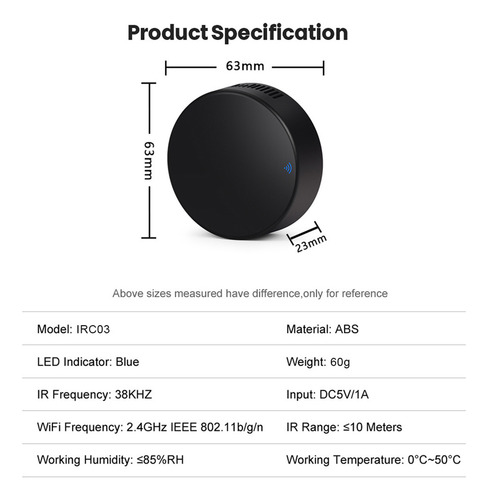 Product Specification

63mm

63mm

23mm

Above sizes measured have difference,only for reference

| | |
|---|---|
| Model: IRC03 | Material: ABS |
| LED Indicator: Blue | Weight: 60g |
| IR Frequency: 38KHZ | Input: DC5V/1A |
| WiFi Frequency: 2.4GHz IEEE 802.11b/g/n | IR Range: ≤10 Meters |
| Working Humidity: ≤85%RH | Working Temperature: 0°C~50°C |